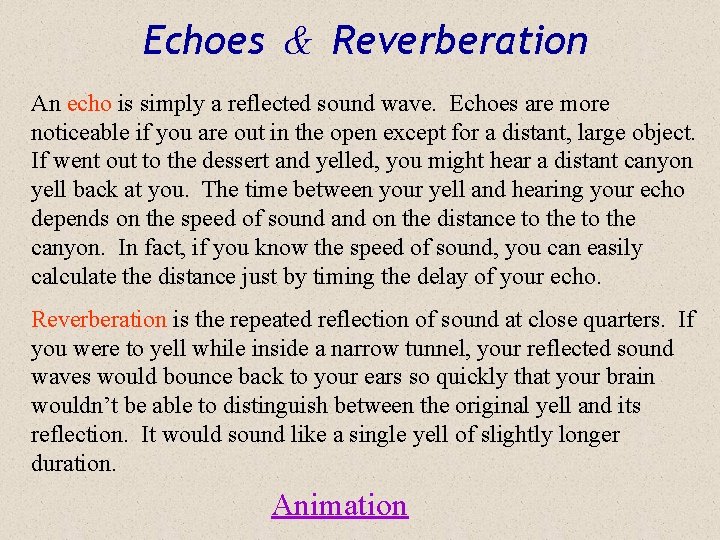 Echoes & Reverberation

An echo is simply a reflected sound wave. Echoes are more noticeable if you are out in the open except for a distant, large object. If went out to the dessert and yelled, you might hear a distant canyon yell back at you. The time between your yell and hearing your echo depends on the speed of sound and on the distance to the to the canyon. In fact, if you know the speed of sound, you can easily calculate the distance just by timing the delay of your echo.

Reverberation is the repeated reflection of sound at close quarters. If you were to yell while inside a narrow tunnel, your reflected sound waves would bounce back to your ears so quickly that your brain wouldn't be able to distinguish between the original yell and its reflection. It would sound like a single yell of slightly longer duration.

Animation